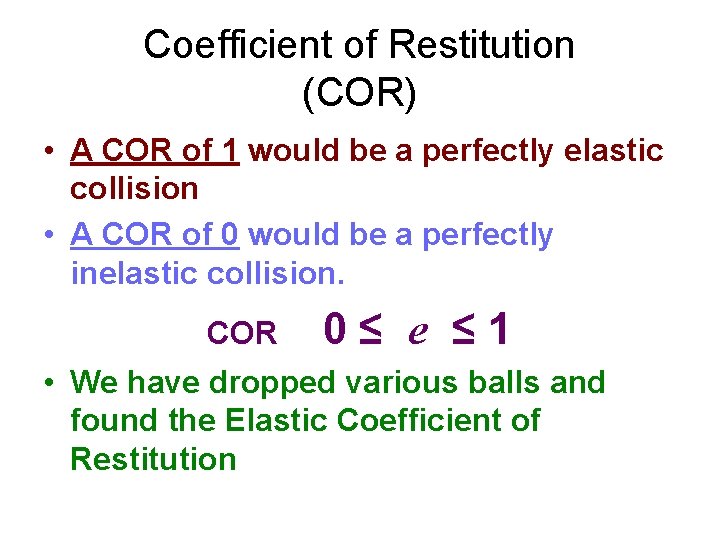 Coefficient of Restitution
(COR)

• A COR of 1 would be a perfectly elastic collision

• A COR of 0 would be a perfectly inelastic collision.

COR $0 \leq e \leq 1$

• We have dropped various balls and found the Elastic Coefficient of Restitution